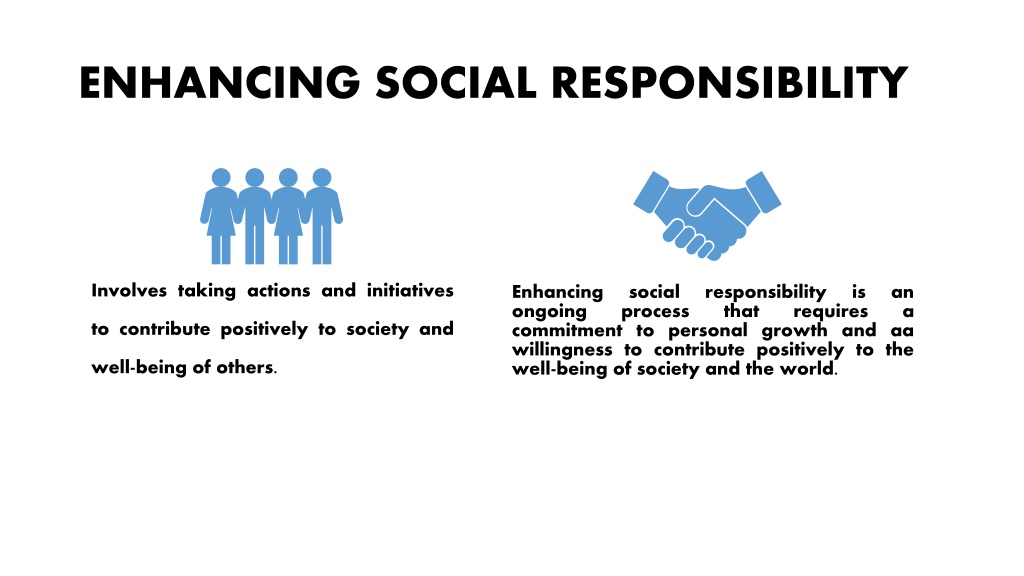 ENHANCING SOCIAL RESPONSIBILITY

Involves taking actions and initiatives to contribute positively to society and well-being of others.

Enhancing social responsibility is an ongoing process that requires a commitment to personal growth and aa willingness to contribute positively to the well-being of society and the world.